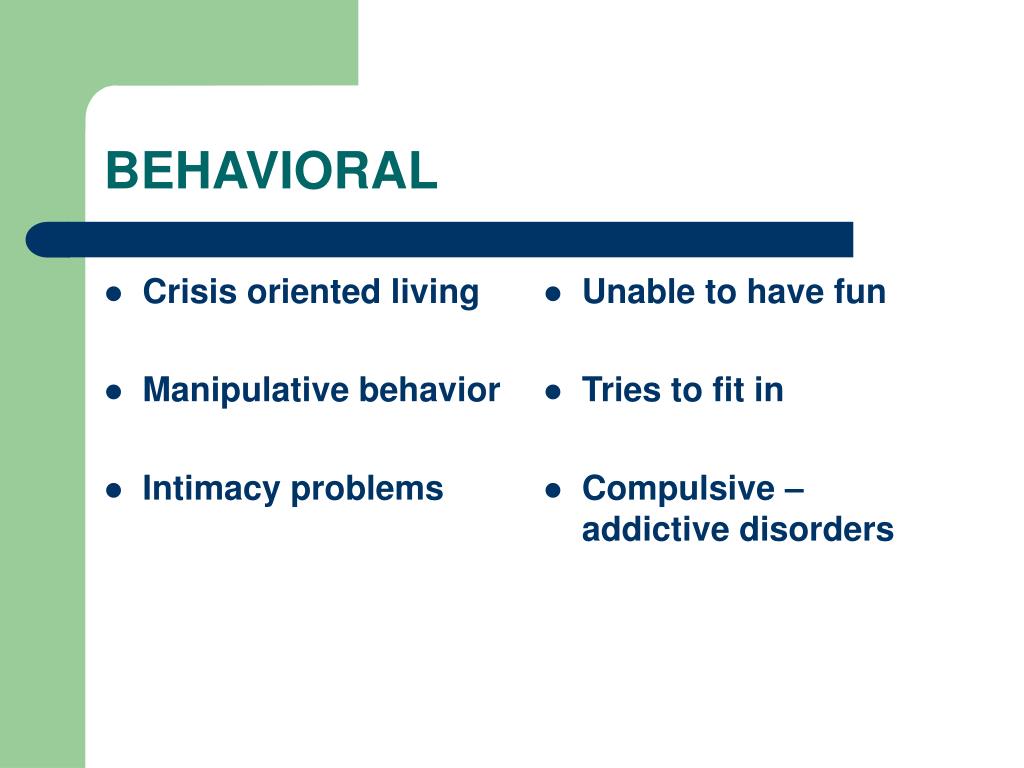 BEHAVIORAL

- Crisis oriented living
- Manipulative behavior
- Intimacy problems

- Unable to have fun
- Tries to fit in
- Compulsive – addictive disorders